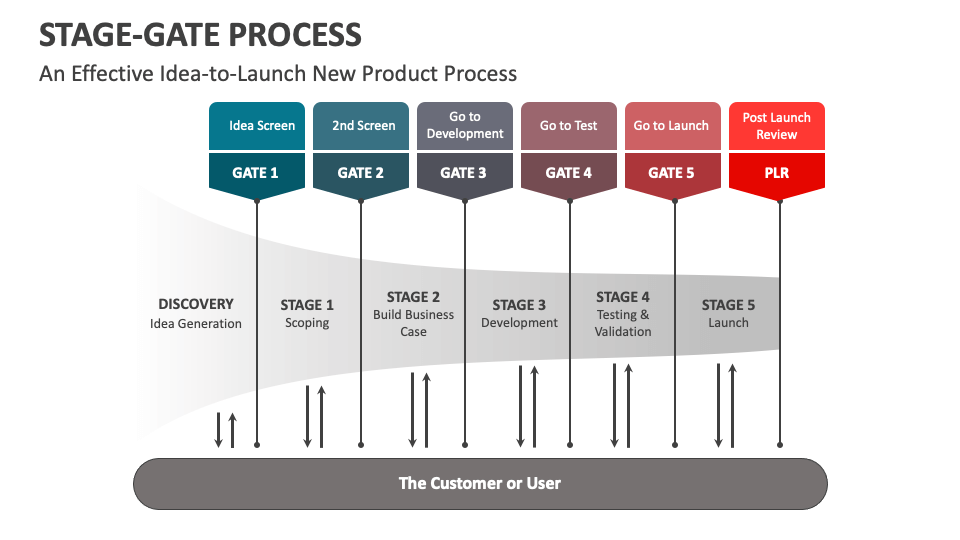 STAGE-GATE PROCESS

An Effective Idea-to-Launch New Product Process

Idea Screen
GATE 1

2nd Screen
GATE 2

Go to Development
GATE 3

Go to Test
GATE 4

Go to Launch
GATE 5

Post Launch Review
PLR

DISCOVERY
Idea Generation

STAGE 1
Scoping

STAGE 2
Build Business Case

STAGE 3
Development

STAGE 4
Testing & Validation

STAGE 5
Launch

The Customer or User